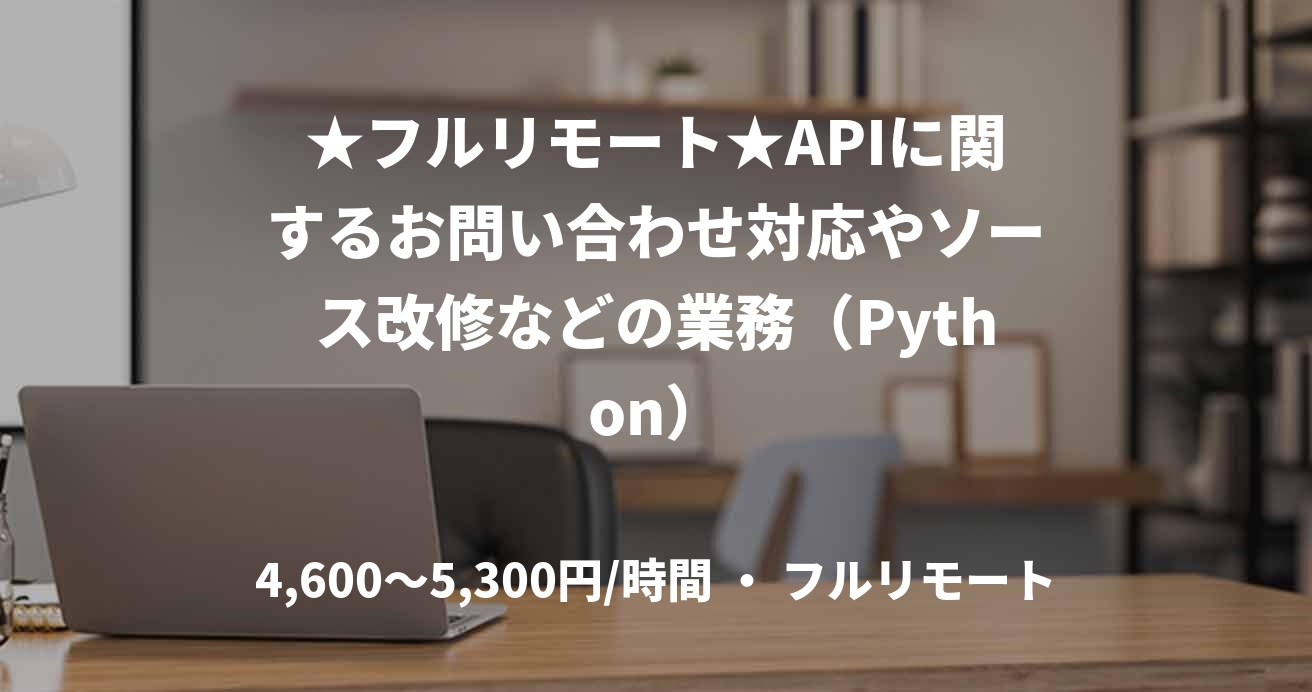 ★フルリモート★APIに関するお問い合わせ対応やソース改修などの業務（Python）

4,600〜5,300円/時間 ・ フルリモート